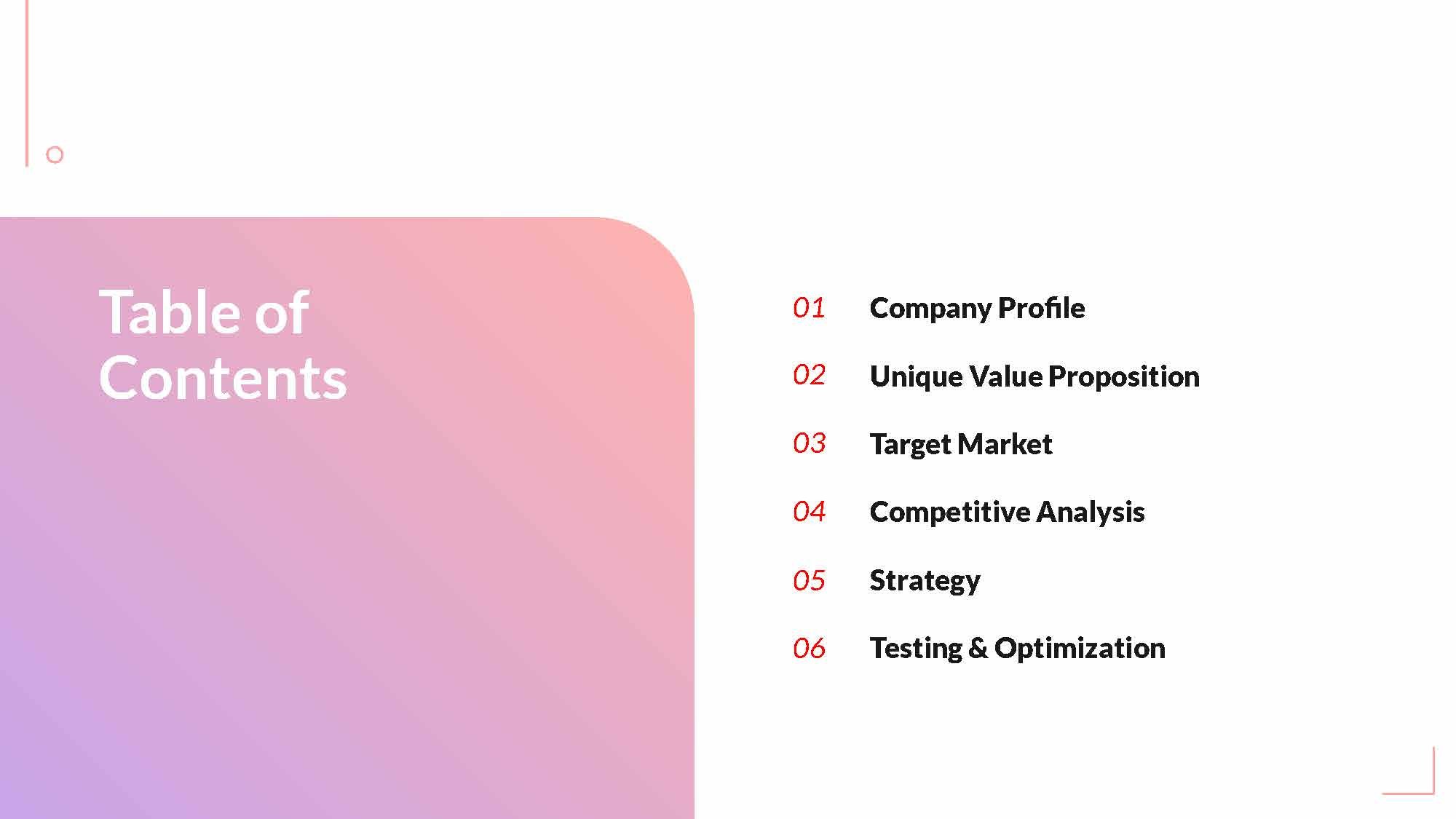 Table of Contents

01 Company Profile

02 Unique Value Proposition

03 Target Market

04 Competitive Analysis

05 Strategy

06 Testing & Optimization